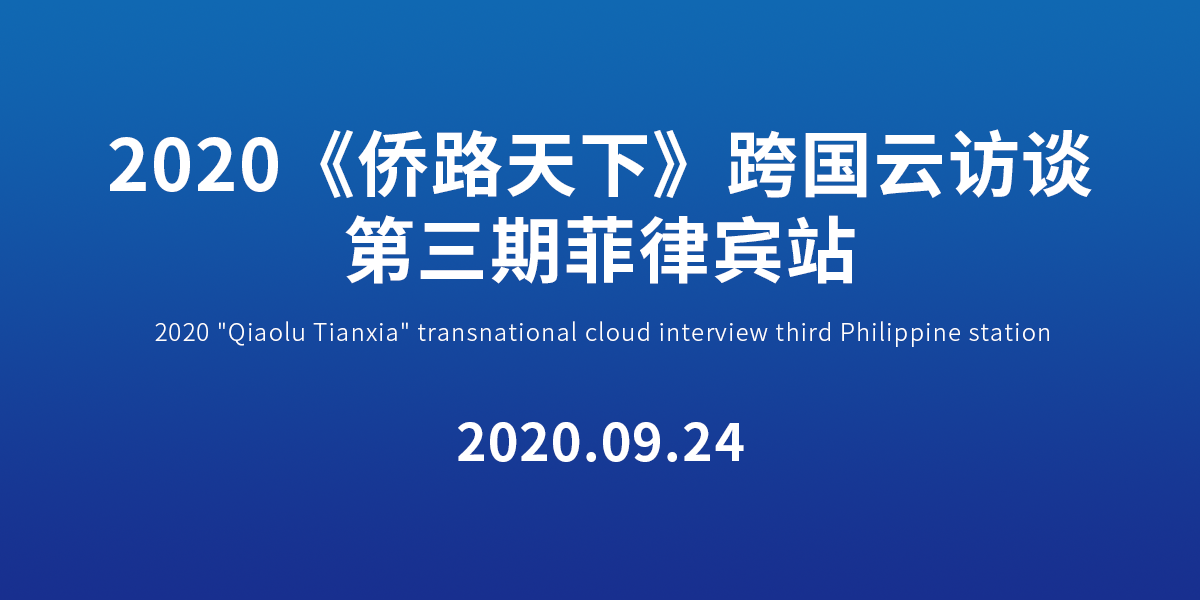 2020《侨路天下》跨国云访谈
第三期菲律宾站

2020 "Qiaolu Tianxia" transnational cloud interview third Philippine station

2020.09.24